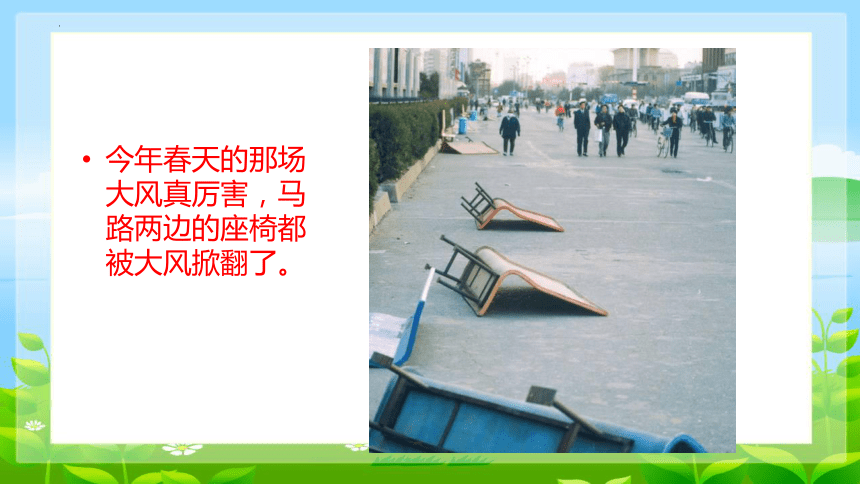 • 今年春天的那场大风真厉害，马路两边的座椅都被大风掀翻了。